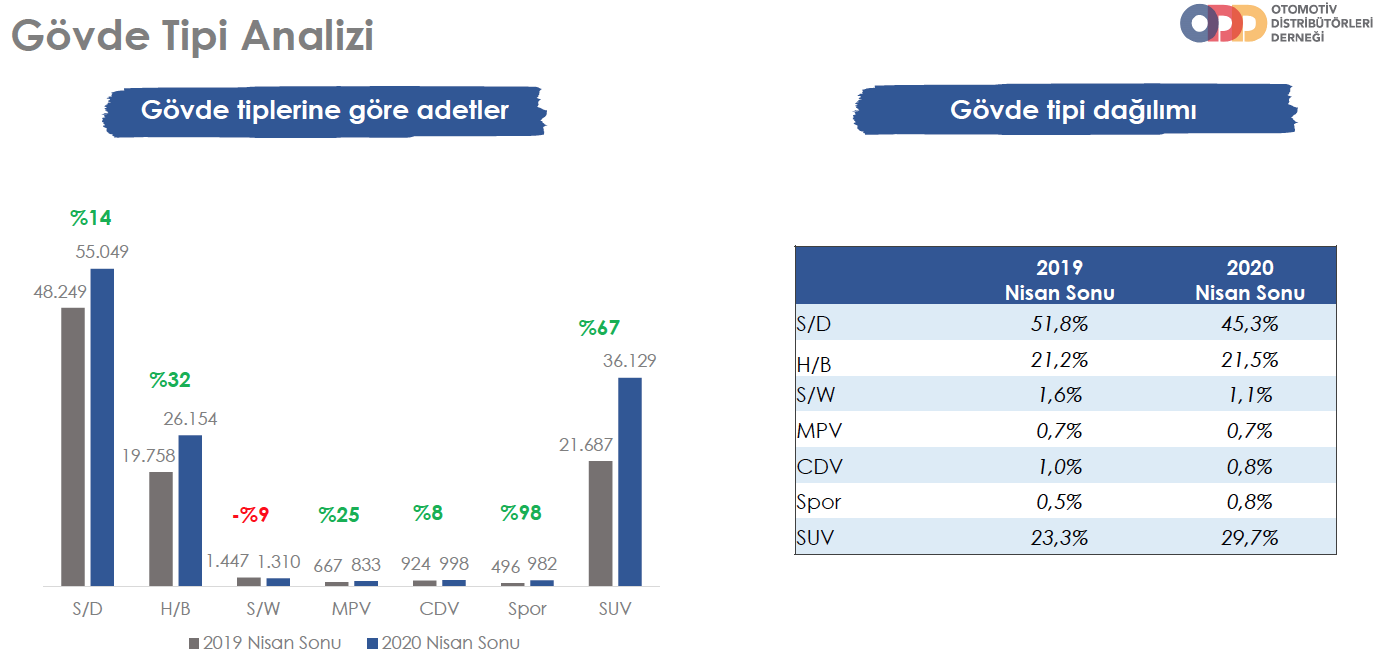 Gövde Tipi Analizi

ODD OTOMOTİV DİSTRİBÜTÖRLERİ DERNEĞİ

Gövde tiplerine göre adetler

%14
48.249 55.049
%32
19.758 26.154
-%9
1.447 1.310
%25
667 833
%8
924 998
%98
496 982
%67
21.687 36.129

S/D H/B S/W MPV CDV Spor SUV

2019 Nisan Sonu 2020 Nisan Sonu

Gövde tipi dağılımı

| | 2019 Nisan Sonu | 2020 Nisan Sonu |
|---|---|---|
| S/D | 51,8% | 45,3% |
| H/B | 21,2% | 21,5% |
| S/W | 1,6% | 1,1% |
| MPV | 0,7% | 0,7% |
| CDV | 1,0% | 0,8% |
| Spor | 0,5% | 0,8% |
| SUV | 23,3% | 29,7% |